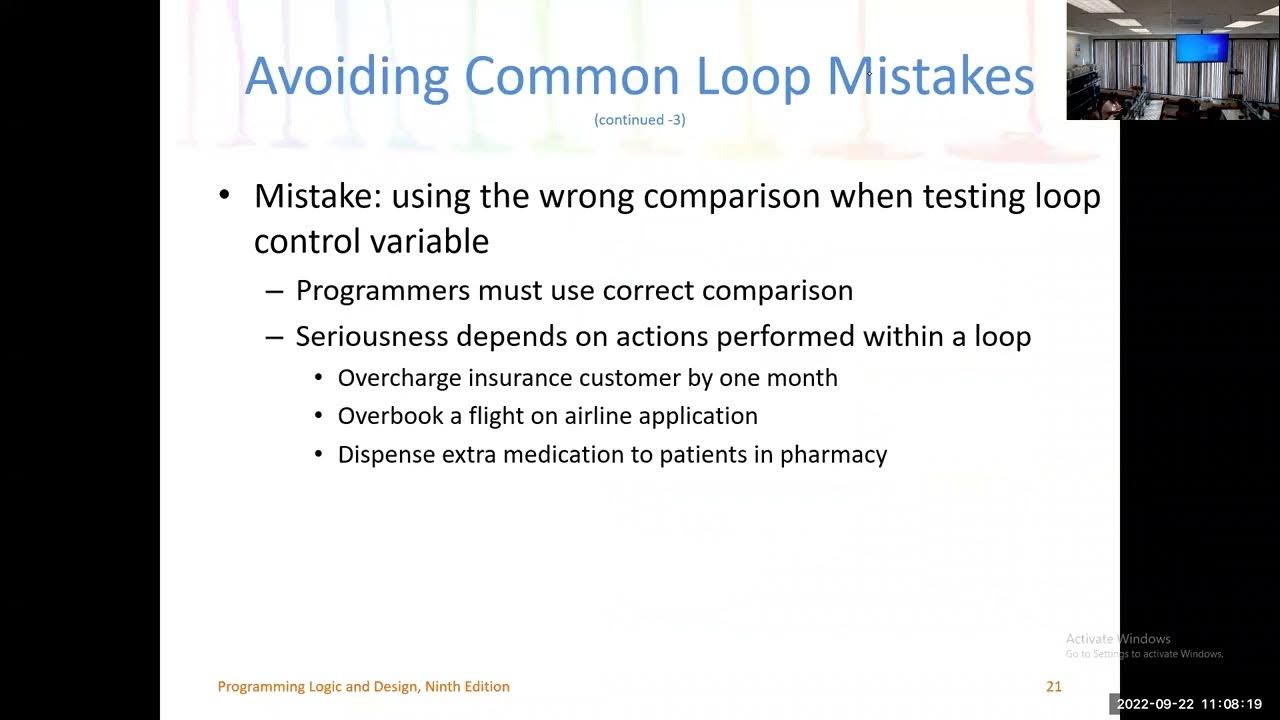 Avoiding Common Loop Mistakes
(continued -3)

• Mistake: using the wrong comparison when testing loop control variable
– Programmers must use correct comparison
– Seriousness depends on actions performed within a loop
• Overcharge insurance customer by one month
• Overbook a flight on airline application
• Dispense extra medication to patients in pharmacy

Activate Windows
Go to Settings to activate Windows.

Programming Logic and Design, Ninth Edition

21

2022-09-22 11:08:19